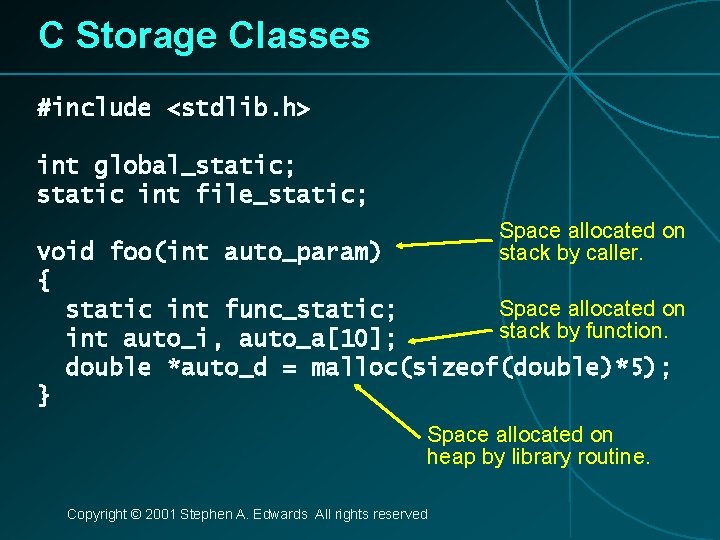 C Storage Classes

#include <stdlib.h>

int global_static;
static int file_static;

void foo(int auto_param)
{
  static int func_static;
  int auto_i, auto_a[10];
  double *auto_d = malloc(sizeof(double)*5);
}

Space allocated on stack by caller.

Space allocated on stack by function.

Space allocated on heap by library routine.

Copyright © 2001 Stephen A. Edwards All rights reserved